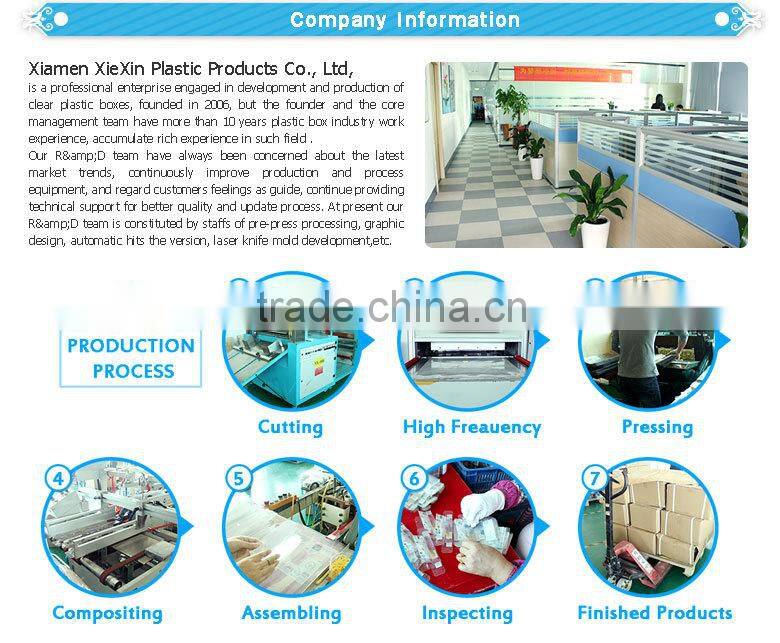 Company Information

Xiamen XieXin Plastic Products Co., Ltd,
is a professional enterprise engaged in development and production of clear plastic boxes, founded in 2006, but the founder and the core management team have more than 10 years plastic box industry work experience, accumulate rich experience in such field .
Our R&amp;D team have always been concerned about the latest market trends, continuously improve production and process equipment, and regard customers feelings as guide, continue providing technical support for better quality and update process. At present our R&amp;D team is constituted by staffs of pre-press processing, graphic design, automatic hits the version, laser knife mold development,etc.

trade.china.cn

PRODUCTION PROCESS

Cutting

High Freauency

Pressing

4
Compositing

5
Assembling

6
Inspecting

7
Finished Products